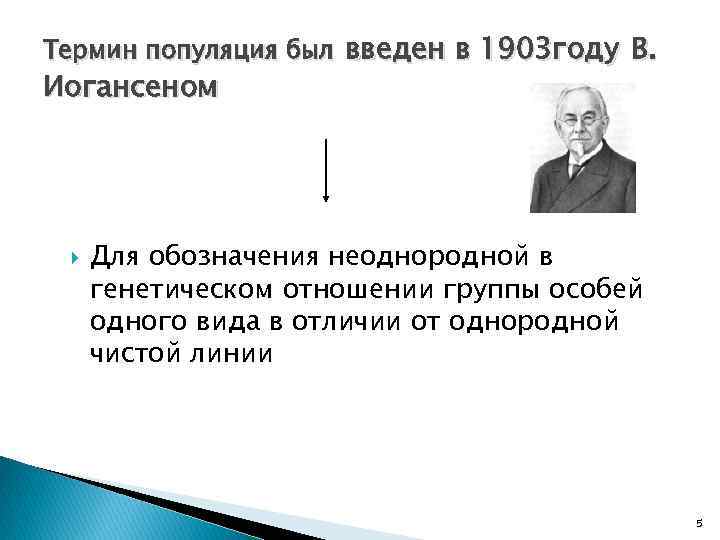 Термин популяция был введен в 1903году В. Иогансеном

Для обозначения неоднородной в генетическом отношении группы особей одного вида в отличии от однородной чистой линии

5